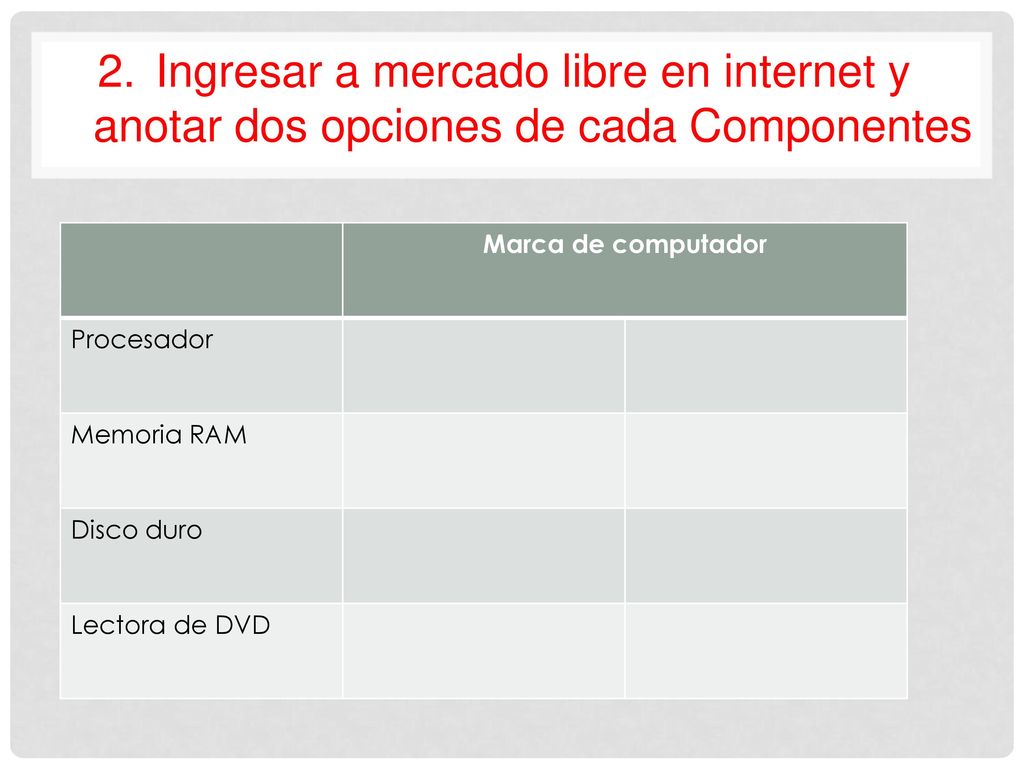 2. Ingresar a mercado libre en internet y anotar dos opciones de cada Componentes

| | Marca de computador | |
|---|---|---|
| Procesador | | |
| Memoria RAM | | |
| Disco duro | | |
| Lectora de DVD | | |